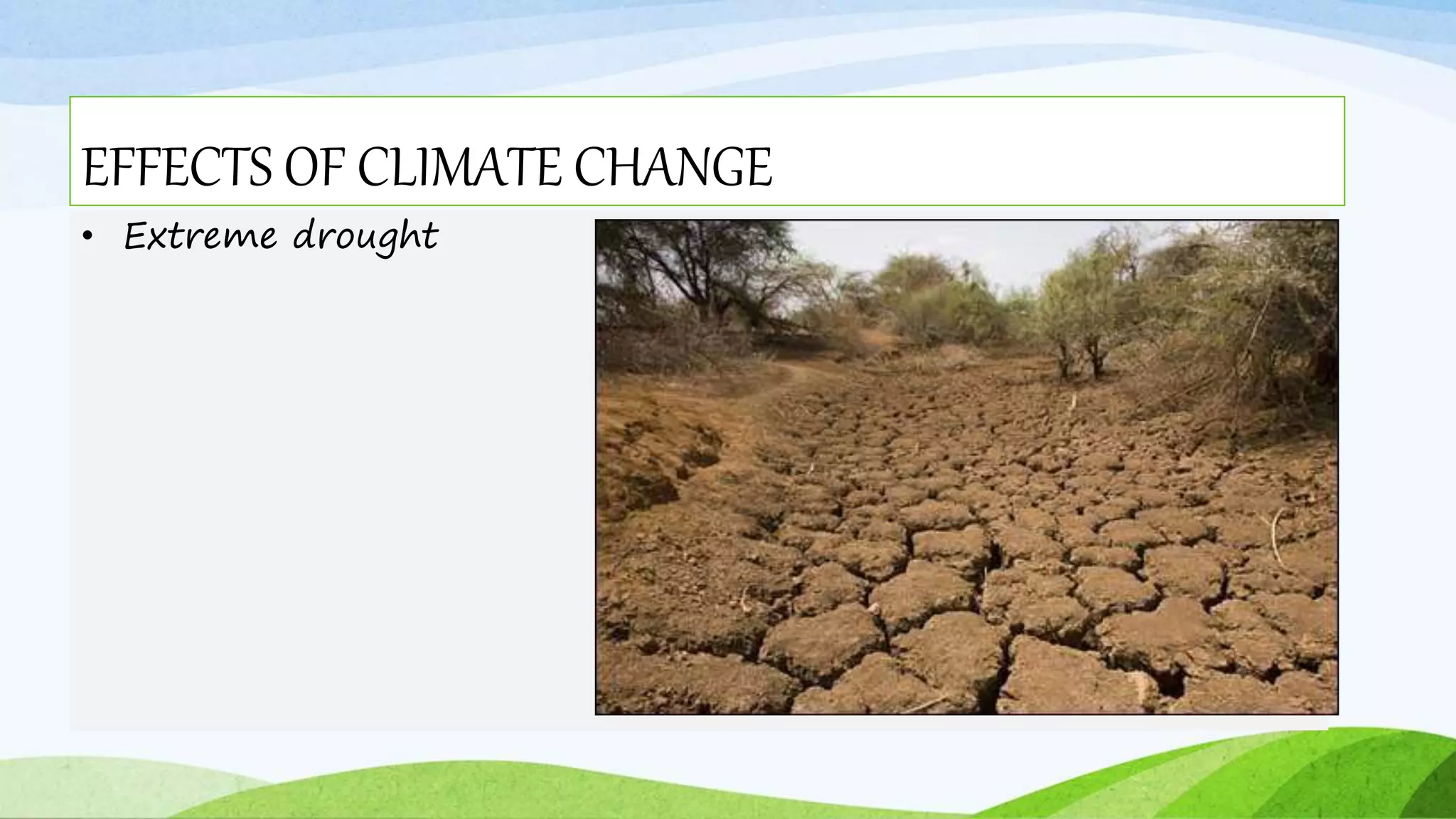 EFFECTS OF CLIMATE CHANGE

• Extreme drought